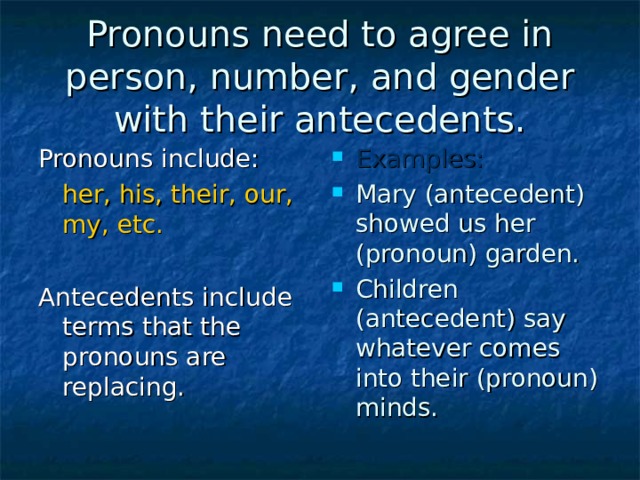 Pronouns need to agree in person, number, and gender with their antecedents.

Pronouns include:

her, his, their, our, my, etc.

Antecedents include terms that the pronouns are replacing.

Examples:

Mary (antecedent) showed us her (pronoun) garden.

Children (antecedent) say whatever comes into their (pronoun) minds.